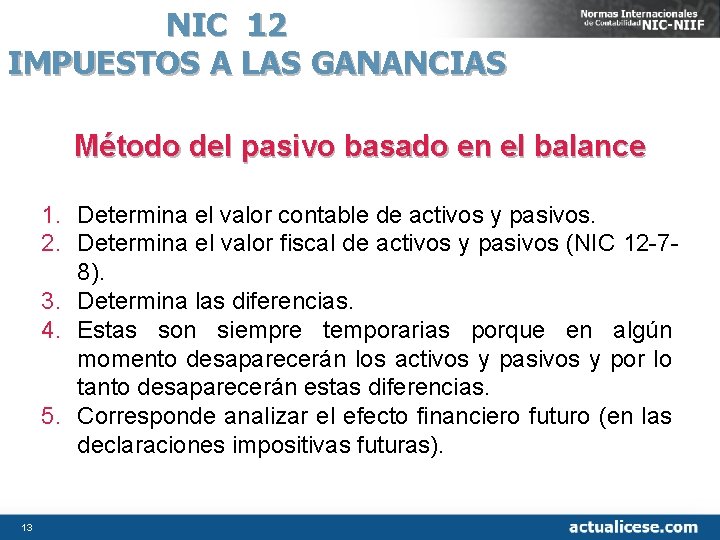 NIC 12
IMPUESTOS A LAS GANANCIAS

Normas Internacionales de Contabilidad NIC-NIIF

Método del pasivo basado en el balance

1. Determina el valor contable de activos y pasivos.
2. Determina el valor fiscal de activos y pasivos (NIC 12-7-8).
3. Determina las diferencias.
4. Estas son siempre temporarias porque en algún momento desaparecerán los activos y pasivos y por lo tanto desaparecerán estas diferencias.
5. Corresponde analizar el efecto financiero futuro (en las declaraciones impositivas futuras).

13

actualicese.com